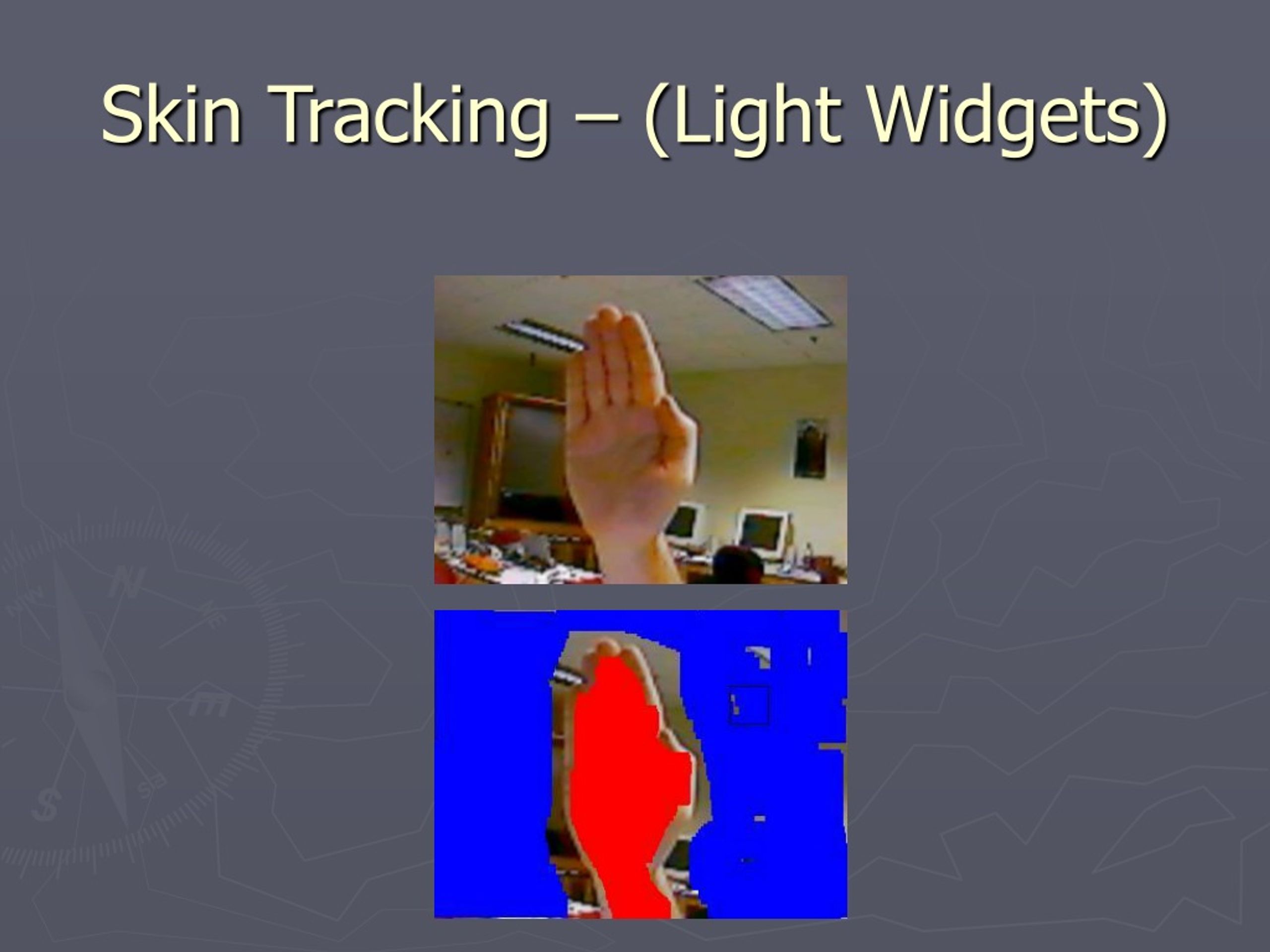 Skin Tracking – (Light Widgets)